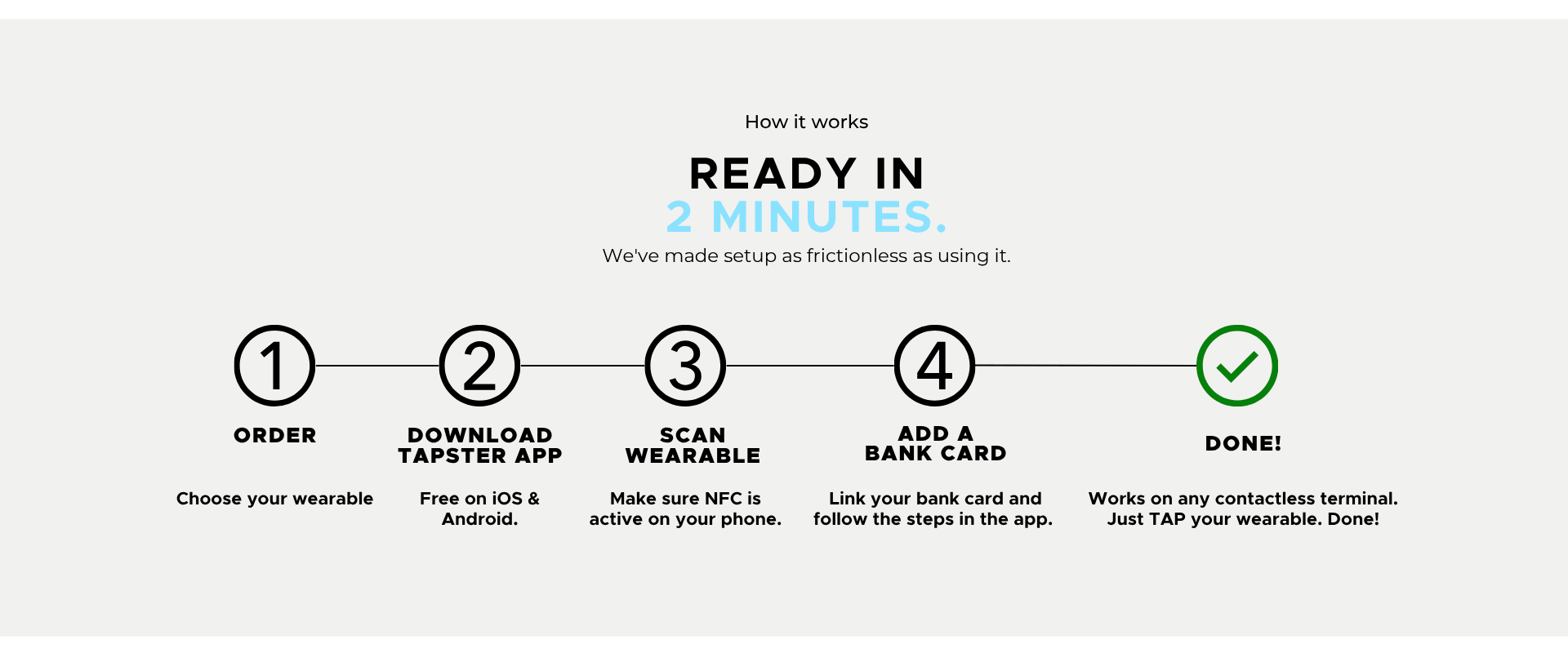 How it works

READY IN
2 MINUTES.

We've made setup as frictionless as using it.

1

ORDER

Choose your wearable

2

DOWNLOAD TAPSTER APP

Free on iOS & Android.

3

SCAN WEARABLE

Make sure NFC is active on your phone.

4

ADD A BANK CARD

Link your bank card and follow the steps in the app.

DONE!

Works on any contactless terminal. Just TAP your wearable. Done!